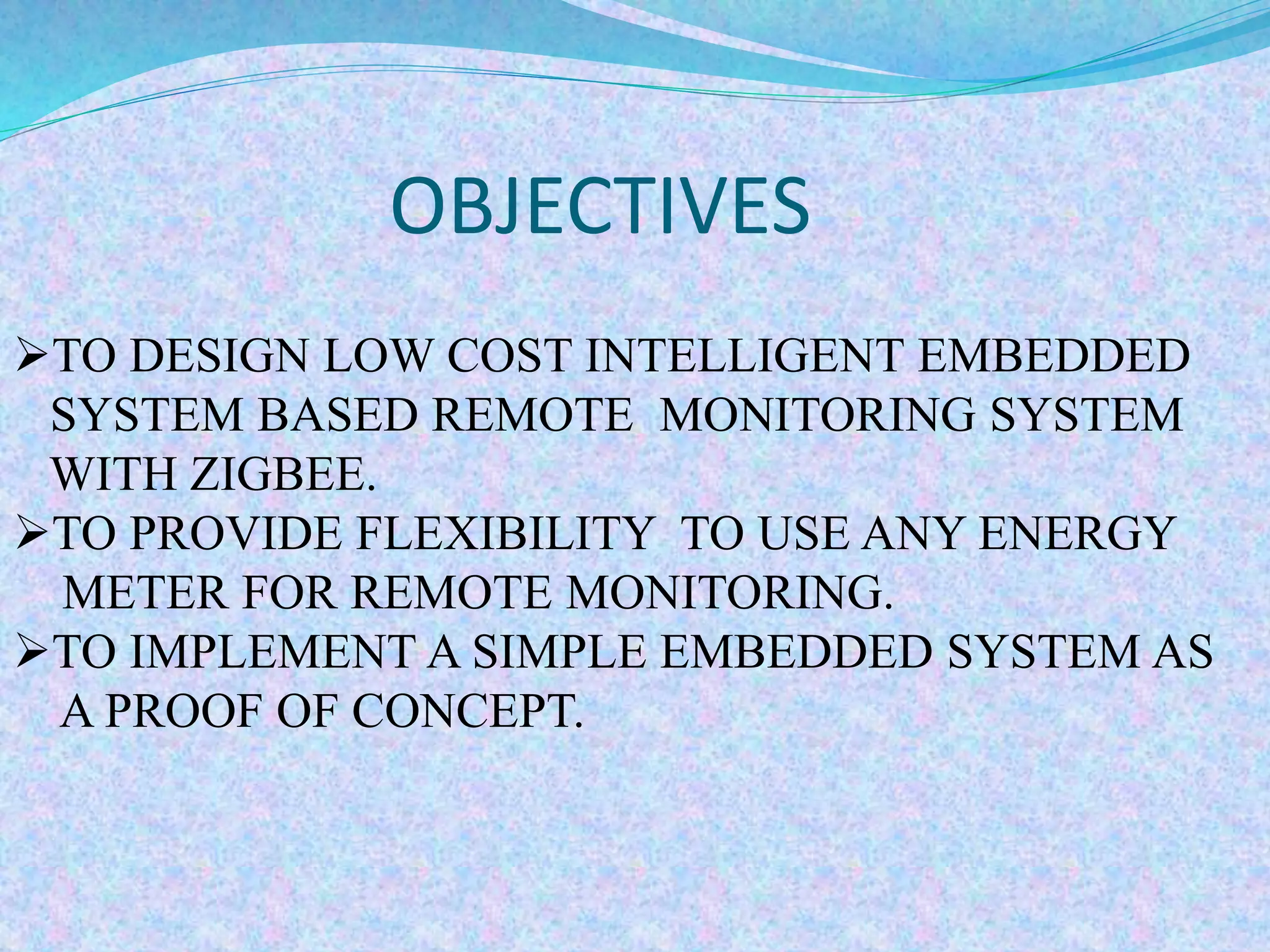 OBJECTIVES

➢TO DESIGN LOW COST INTELLIGENT EMBEDDED SYSTEM BASED REMOTE MONITORING SYSTEM WITH ZIGBEE.
➢TO PROVIDE FLEXIBILITY TO USE ANY ENERGY METER FOR REMOTE MONITORING.
➢TO IMPLEMENT A SIMPLE EMBEDDED SYSTEM AS A PROOF OF CONCEPT.